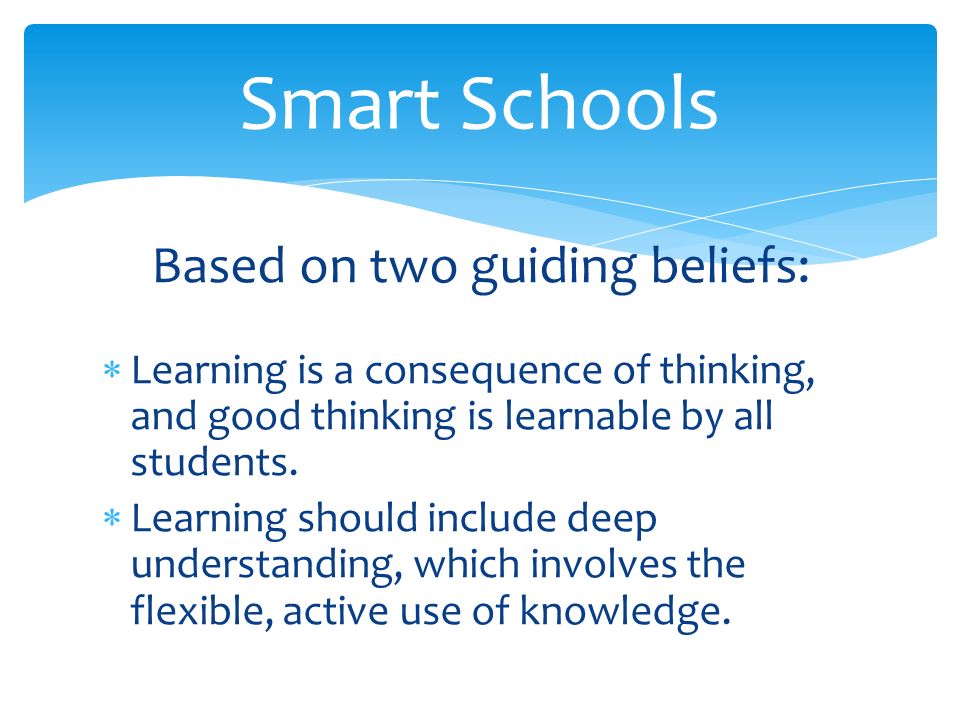 Smart Schools

Based on two guiding beliefs:

* Learning is a consequence of thinking, and good thinking is learnable by all students.
* Learning should include deep understanding, which involves the flexible, active use of knowledge.